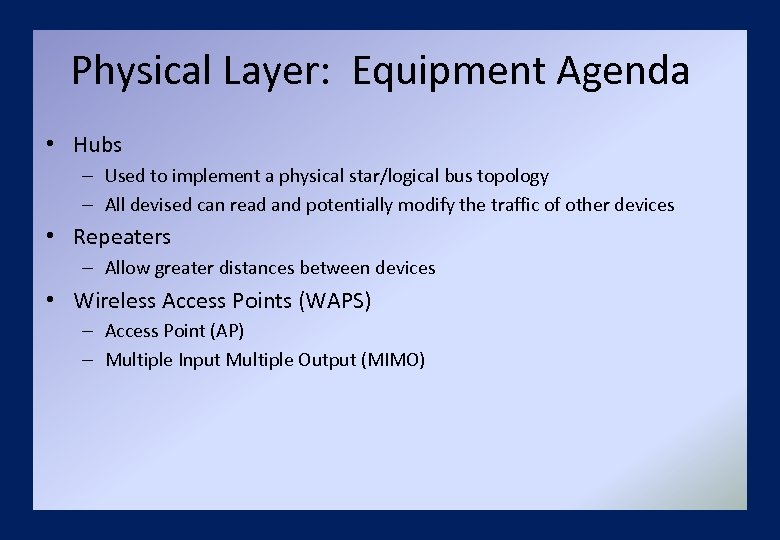 Physical Layer:  Equipment Agenda

• Hubs
  – Used to implement a physical star/logical bus topology
  – All devised can read and potentially modify the traffic of other devices
• Repeaters
  – Allow greater distances between devices
• Wireless Access Points (WAPS)
  – Access Point (AP)
  – Multiple Input Multiple Output (MIMO)